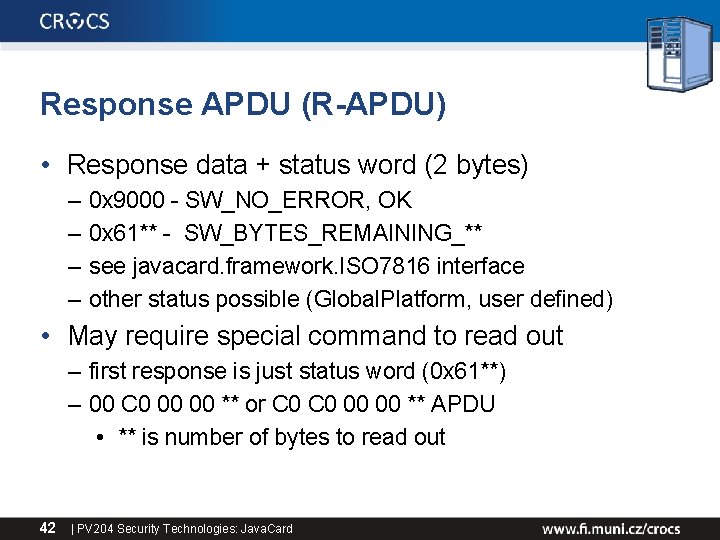 CROCS

Response APDU (R-APDU)

• Response data + status word (2 bytes)
– 0x9000 - SW_NO_ERROR, OK
– 0x61** - SW_BYTES_REMAINING_**
– see javacard.framework.ISO7816 interface
– other status possible (GlobalPlatform, user defined)

• May require special command to read out
– first response is just status word (0x61**)
– 00 C0 00 00 ** or C0 C0 00 00 ** APDU
• ** is number of bytes to read out

42 | PV204 Security Technologies: JavaCard www.fi.muni.cz/crocs